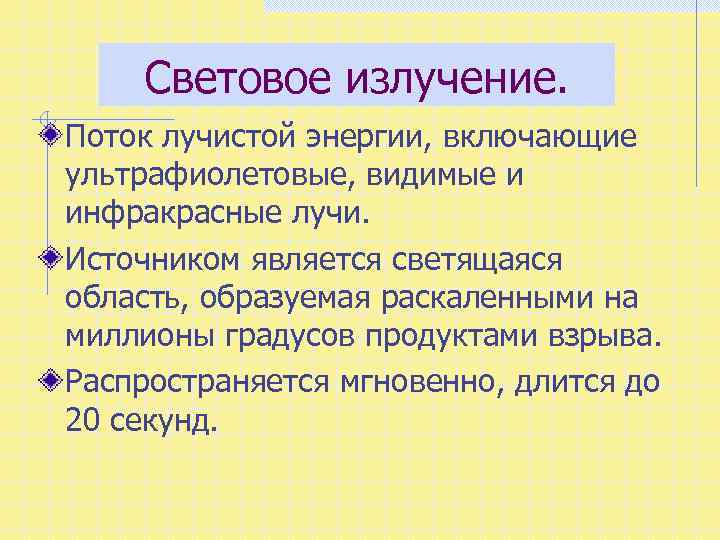 Световое излучение.

Поток лучистой энергии, включающие ультрафиолетовые, видимые и инфракрасные лучи.

Источником является светящаяся область, образуемая раскаленными на миллионы градусов продуктами взрыва.

Распространяется мгновенно, длится до 20 секунд.